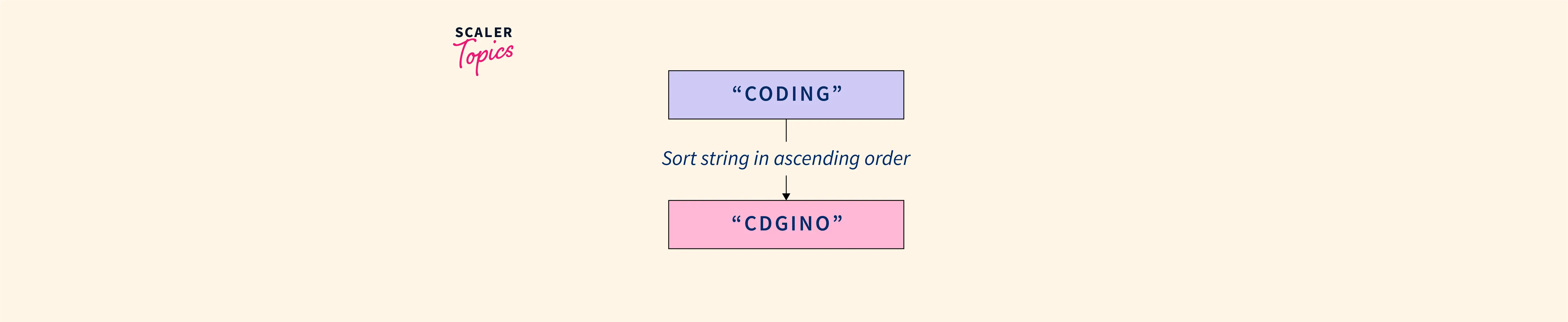 SCALER
Topics

“CODING”

Sort string in ascending order

“CDGINO”